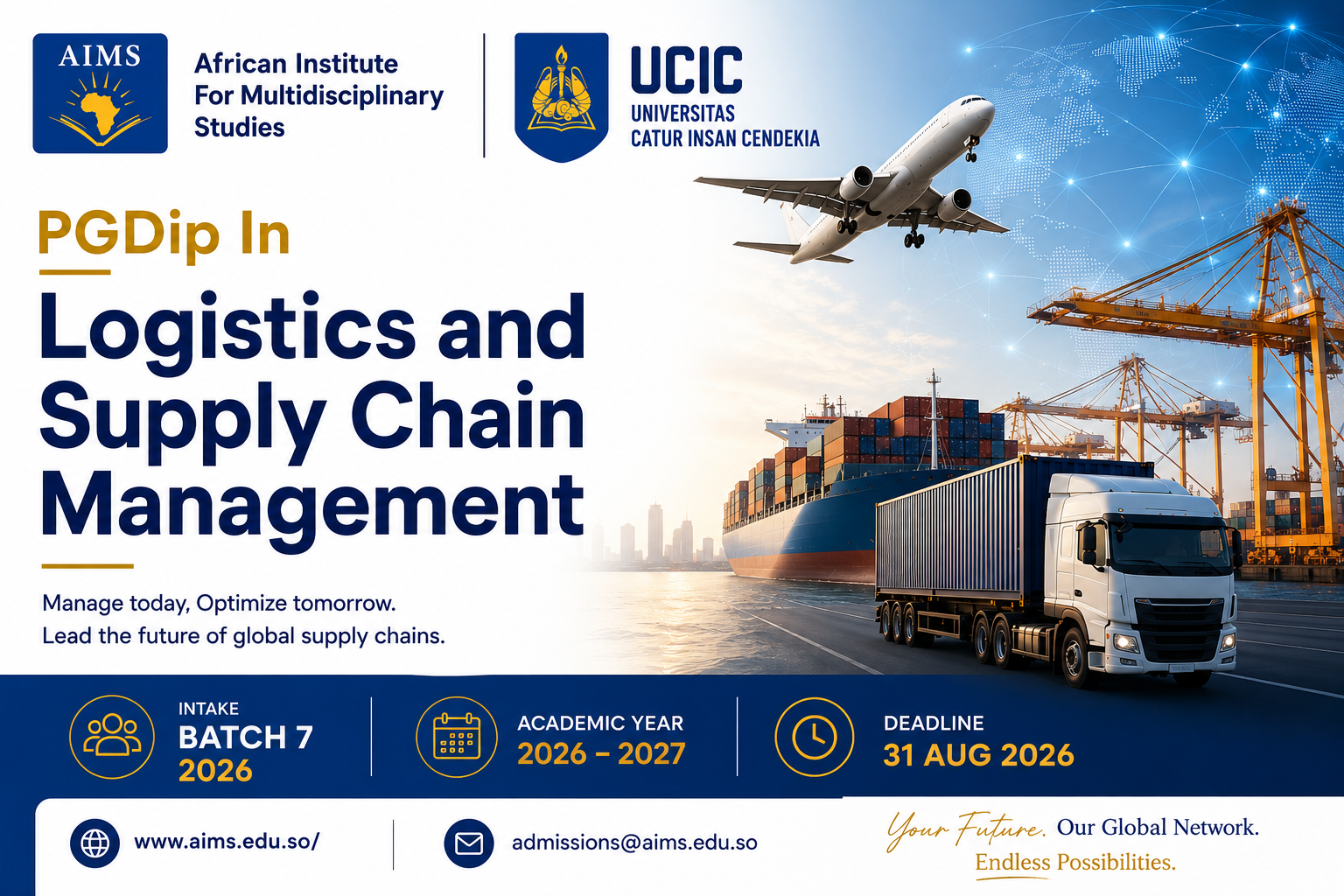 AIMS

African Institute For Multidisciplinary Studies

UCIC
UNIVERSITAS CATUR INSAN CENDEKIA

PGDip In
Logistics and Supply Chain Management

Manage today, Optimize tomorrow.
Lead the future of global supply chains.

INTAKE
BATCH 7
2026

ACADEMIC YEAR
2026 – 2027

DEADLINE
31 AUG 2026

www.aims.edu.so/

admissions@aims.edu.so

Your Future. Our Global Network.
Endless Possibilities.